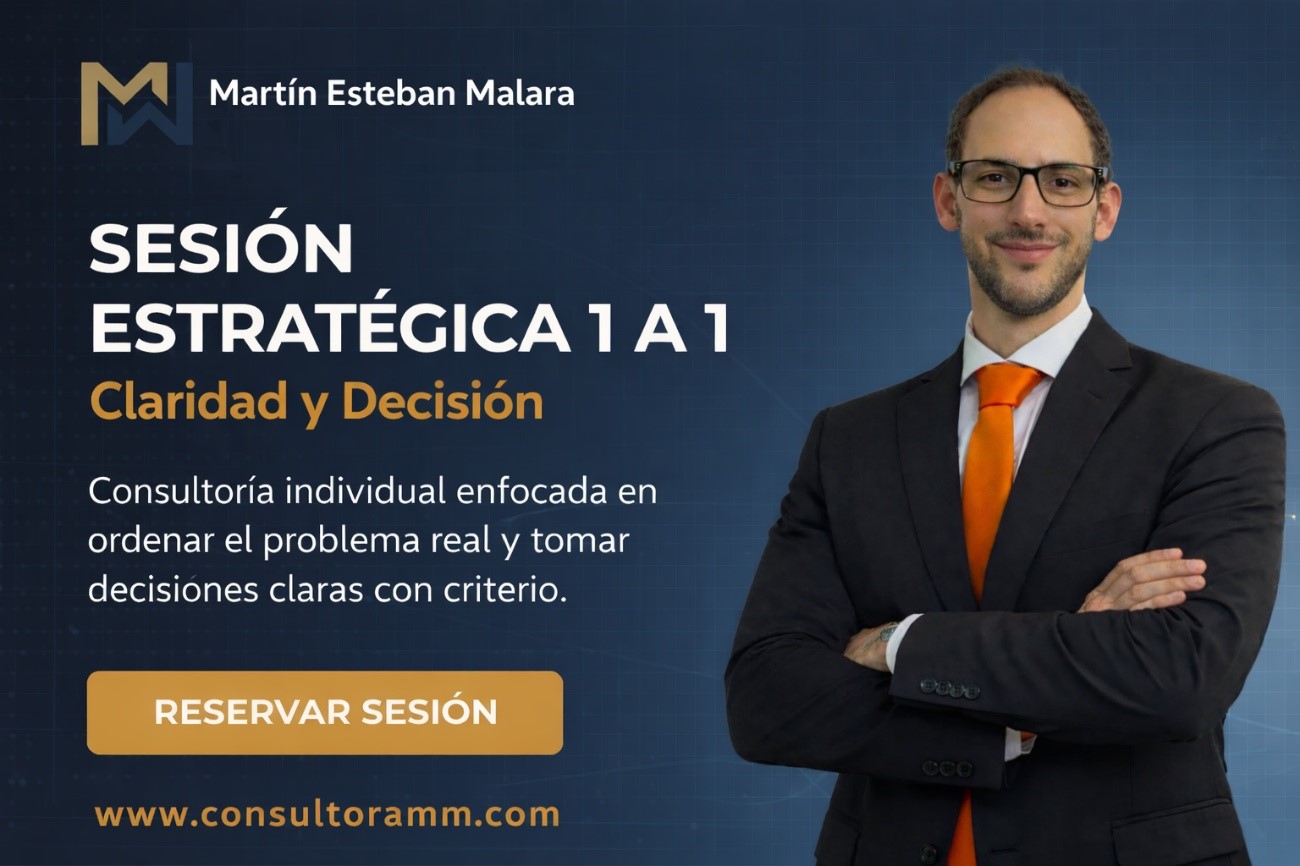 Martín Esteban Malara

SESIÓN ESTRATÉGICA 1 A 1

Claridad y Decisión

Consultoría individual enfocada en ordenar el problema real y tomar decisiones claras con criterio.

RESERVAR SESIÓN

www.consultoramm.com